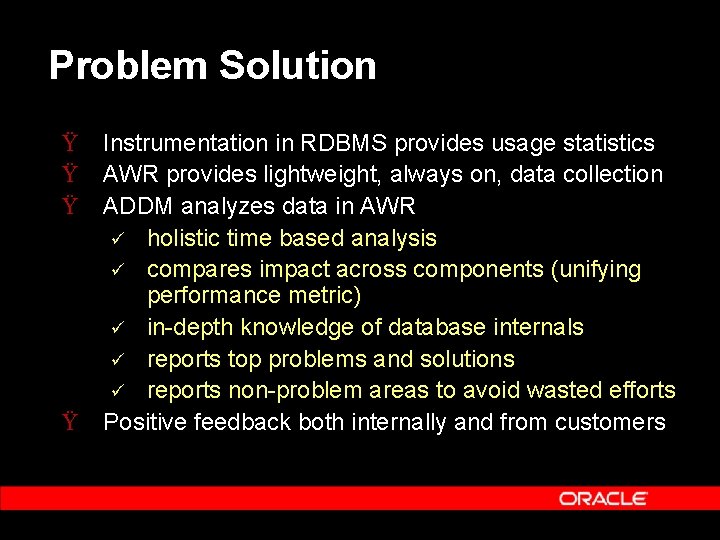 Problem Solution

Ÿ Instrumentation in RDBMS provides usage statistics
Ÿ AWR provides lightweight, always on, data collection
Ÿ ADDM analyzes data in AWR
✓ holistic time based analysis
✓ compares impact across components (unifying performance metric)
✓ in-depth knowledge of database internals
✓ reports top problems and solutions
✓ reports non-problem areas to avoid wasted efforts
Ÿ Positive feedback both internally and from customers

ORACLE